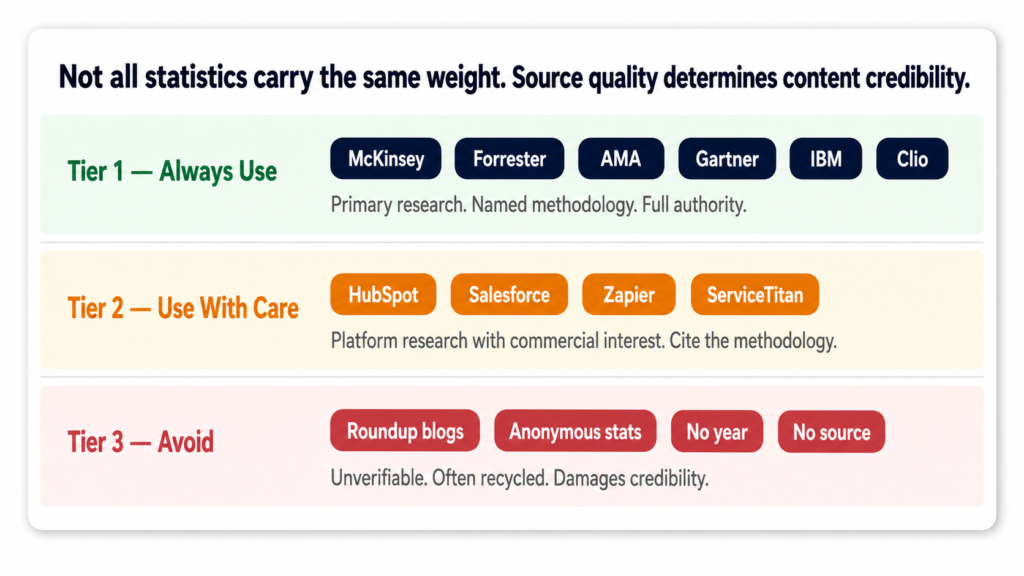 Not all statistics carry the same weight. Source quality determines content credibility.

Tier 1 — Always Use

McKinsey Forrester AMA Gartner IBM Clio

Primary research. Named methodology. Full authority.

Tier 2 — Use With Care

HubSpot Salesforce Zapier ServiceTitan

Platform research with commercial interest. Cite the methodology.

Tier 3 — Avoid

Roundup blogs Anonymous stats No year No source

Unverifiable. Often recycled. Damages credibility.